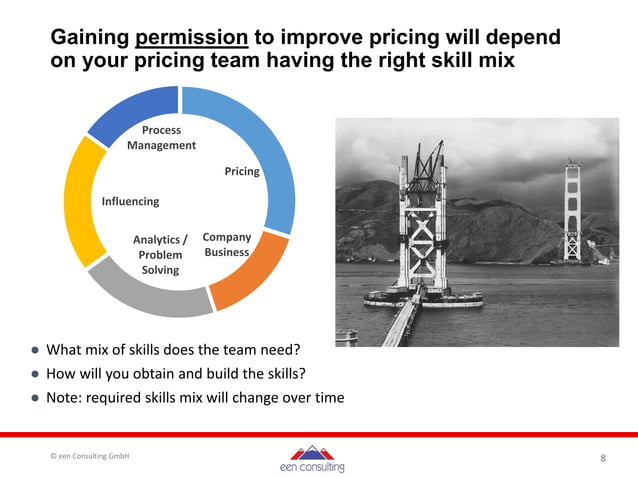 Gaining permission to improve pricing will depend on your pricing team having the right skill mix

Process Management

Pricing

Influencing

Analytics / Problem Solving

Company Business

- What mix of skills does the team need?
- How will you obtain and build the skills?
- Note: required skills mix will change over time

© een Consulting GmbH

een consulting

8